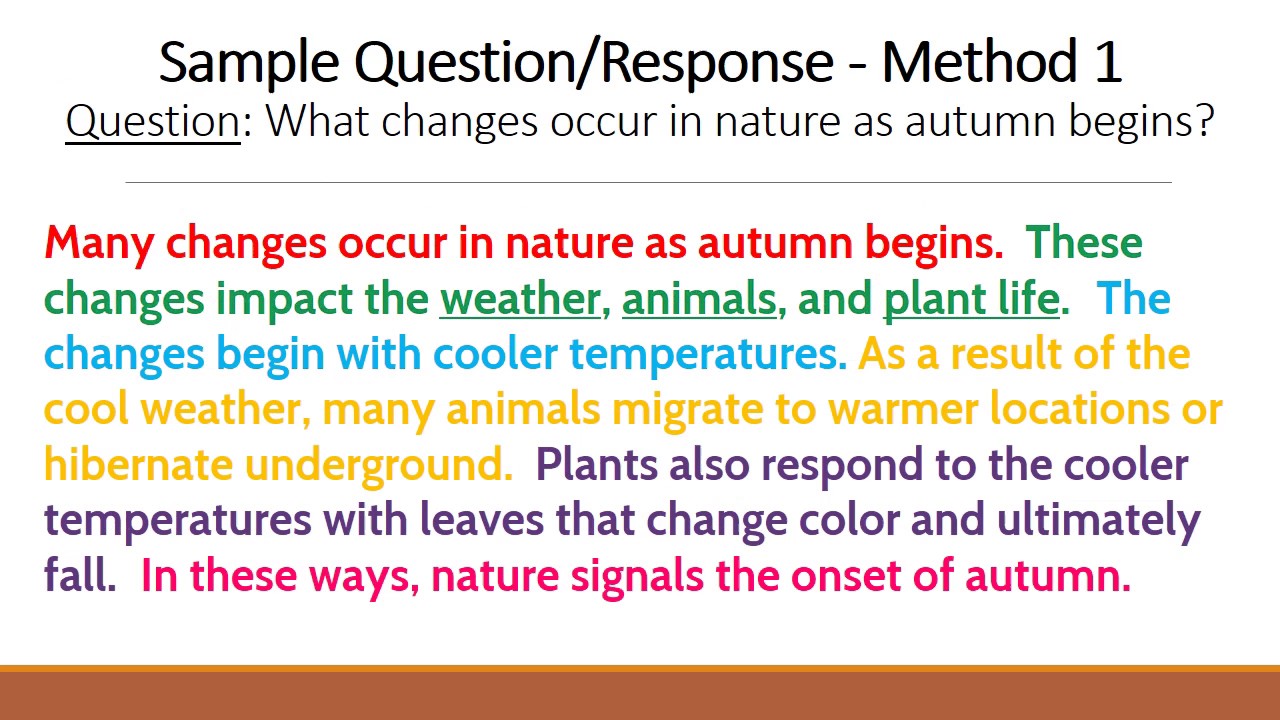 Sample Question/Response - Method 1
Question: What changes occur in nature as autumn begins?

Many changes occur in nature as autumn begins. These changes impact the weather, animals, and plant life. The changes begin with cooler temperatures. As a result of the cool weather, many animals migrate to warmer locations or hibernate underground. Plants also respond to the cooler temperatures with leaves that change color and ultimately fall. In these ways, nature signals the onset of autumn.